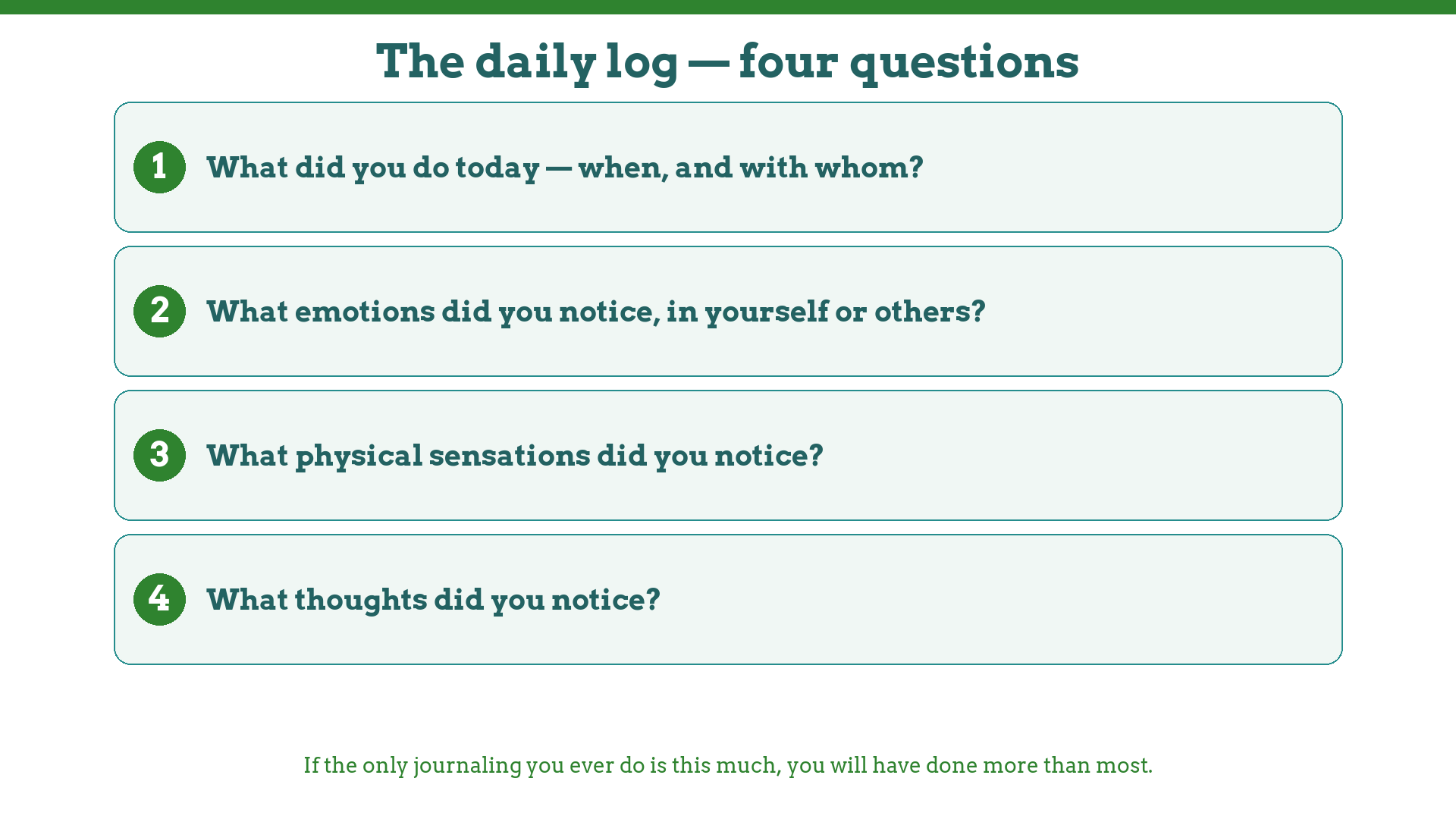 The daily log — four questions

1 What did you do today — when, and with whom?

2 What emotions did you notice, in yourself or others?

3 What physical sensations did you notice?

4 What thoughts did you notice?

If the only journaling you ever do is this much, you will have done more than most.